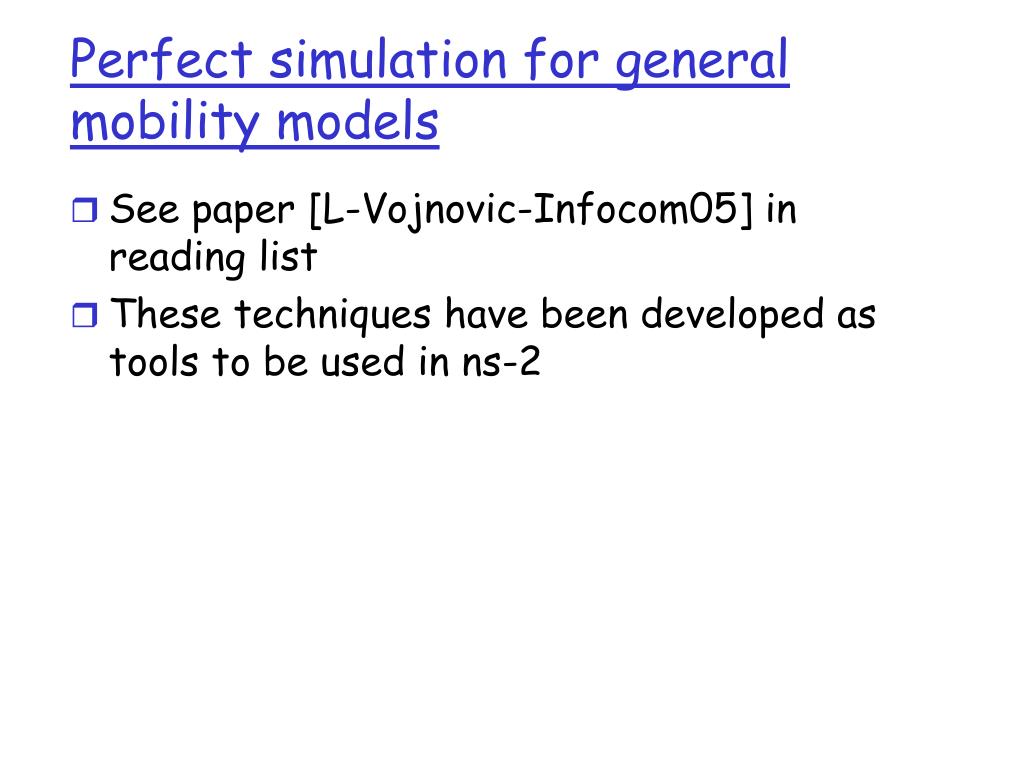 Perfect simulation for general mobility models

❒ See paper [L-Vojnovic-Infocom05] in reading list

❒ These techniques have been developed as tools to be used in ns-2